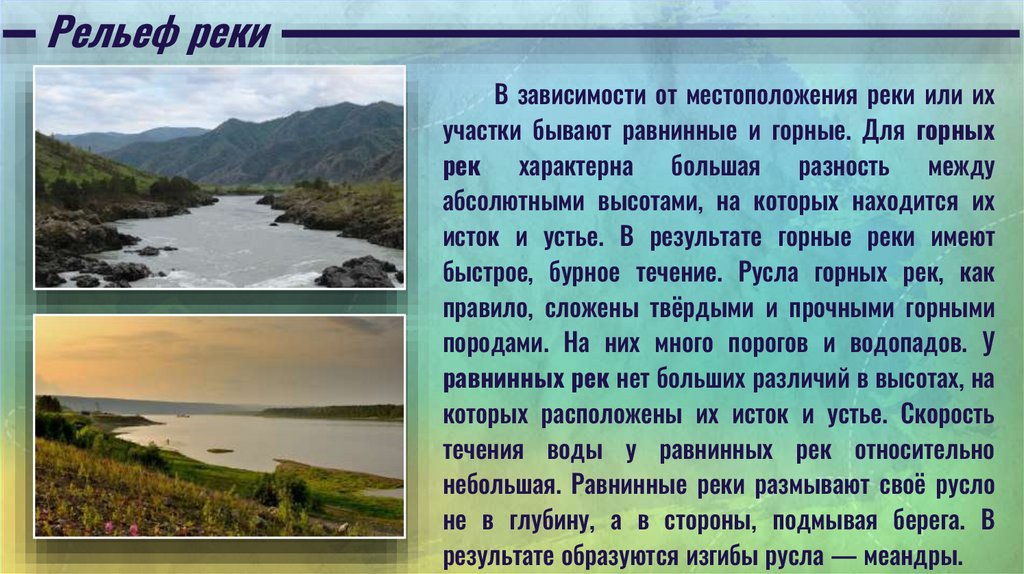 Рельеф реки

В зависимости от местоположения реки или их участки бывают равнинные и горные. Для горных рек характерна большая разность между абсолютными высотами, на которых находится их исток и устье. В результате горные реки имеют быстрое, бурное течение. Русла горных рек, как правило, сложены твёрдыми и прочными горными породами. На них много порогов и водопадов. У равнинных рек нет больших различий в высотах, на которых расположены их исток и устье. Скорость течения воды у равнинных рек относительно небольшая. Равнинные реки размывают своё русло не в глубину, а в стороны, подмывая берега. В результате образуются изгибы русла — меандры.